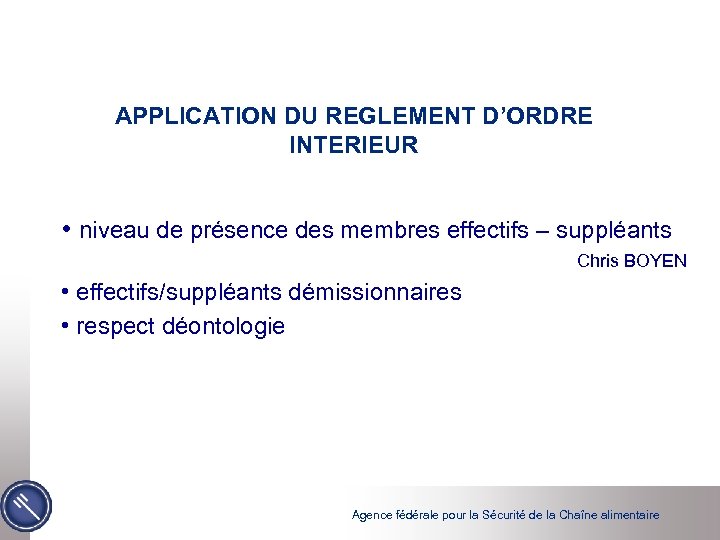 APPLICATION DU REGLEMENT D'ORDRE INTERIEUR

• niveau de présence des membres effectifs – suppléants

Chris BOYEN

• effectifs/suppléants démissionnaires

• respect déontologie

Agence fédérale pour la Sécurité de la Chaîne alimentaire